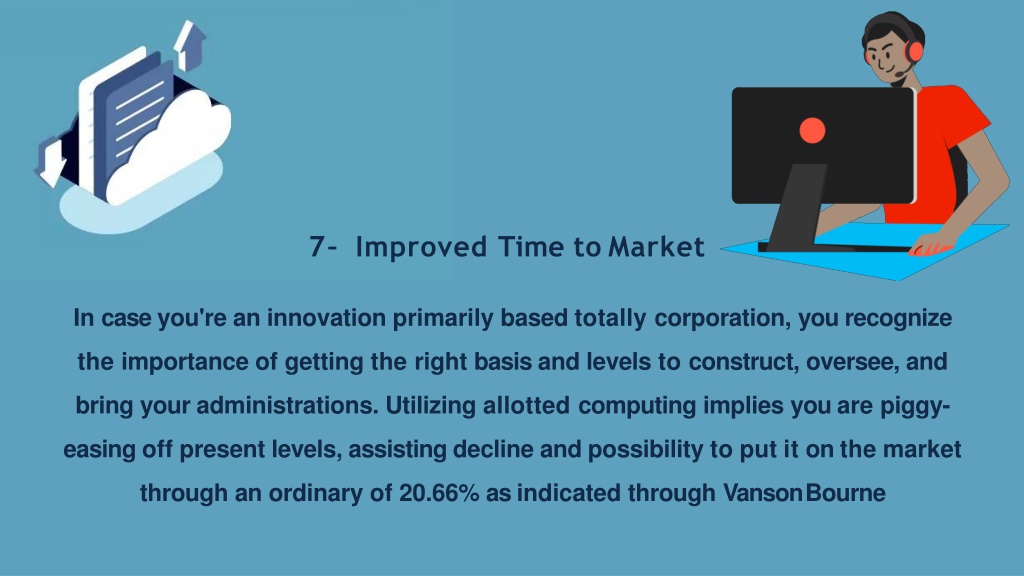 7- Improved Time to Market

In case you're an innovation primarily based totally corporation, you recognize the importance of getting the right basis and levels to construct, oversee, and bring your administrations. Utilizing allotted computing implies you are piggy-easing off present levels, assisting decline and possibility to put it on the market through an ordinary of 20.66% as indicated through Vanson Bourne